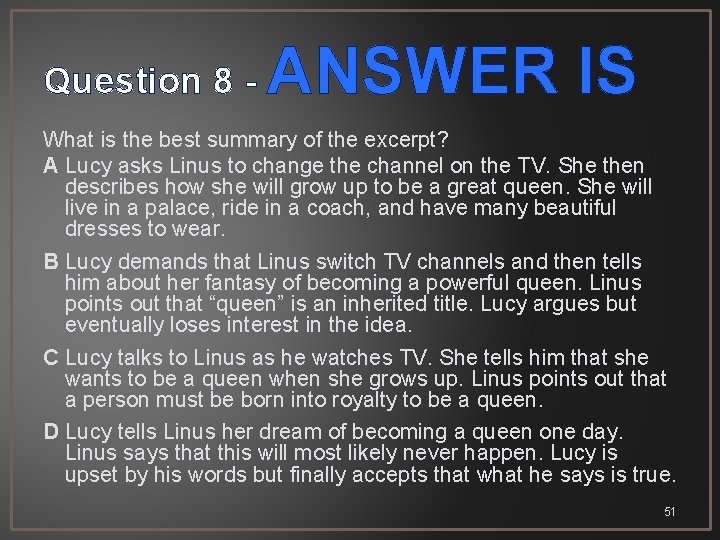 Question 8 - ANSWER IS

What is the best summary of the excerpt?

A Lucy asks Linus to change the channel on the TV. She then describes how she will grow up to be a great queen. She will live in a palace, ride in a coach, and have many beautiful dresses to wear.

B Lucy demands that Linus switch TV channels and then tells him about her fantasy of becoming a powerful queen. Linus points out that “queen” is an inherited title. Lucy argues but eventually loses interest in the idea.

C Lucy talks to Linus as he watches TV. She tells him that she wants to be a queen when she grows up. Linus points out that a person must be born into royalty to be a queen.

D Lucy tells Linus her dream of becoming a queen one day. Linus says that this will most likely never happen. Lucy is upset by his words but finally accepts that what he says is true.

51